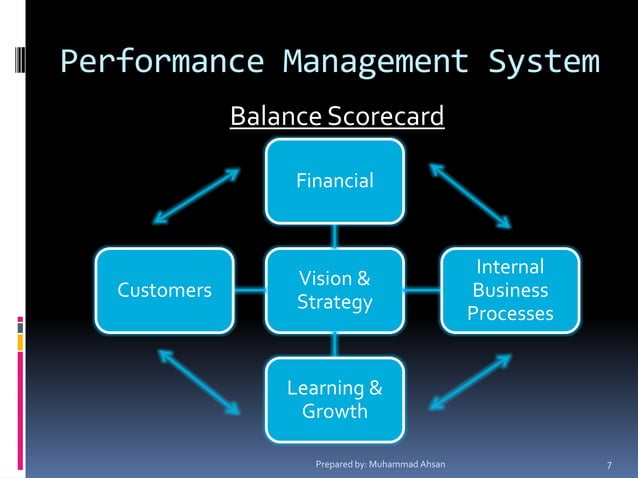 Performance Management System

Balance Scorecard

Financial

Customers

Vision & Strategy

Internal Business Processes

Learning & Growth

Prepared by: Muhammad Ahsan

7